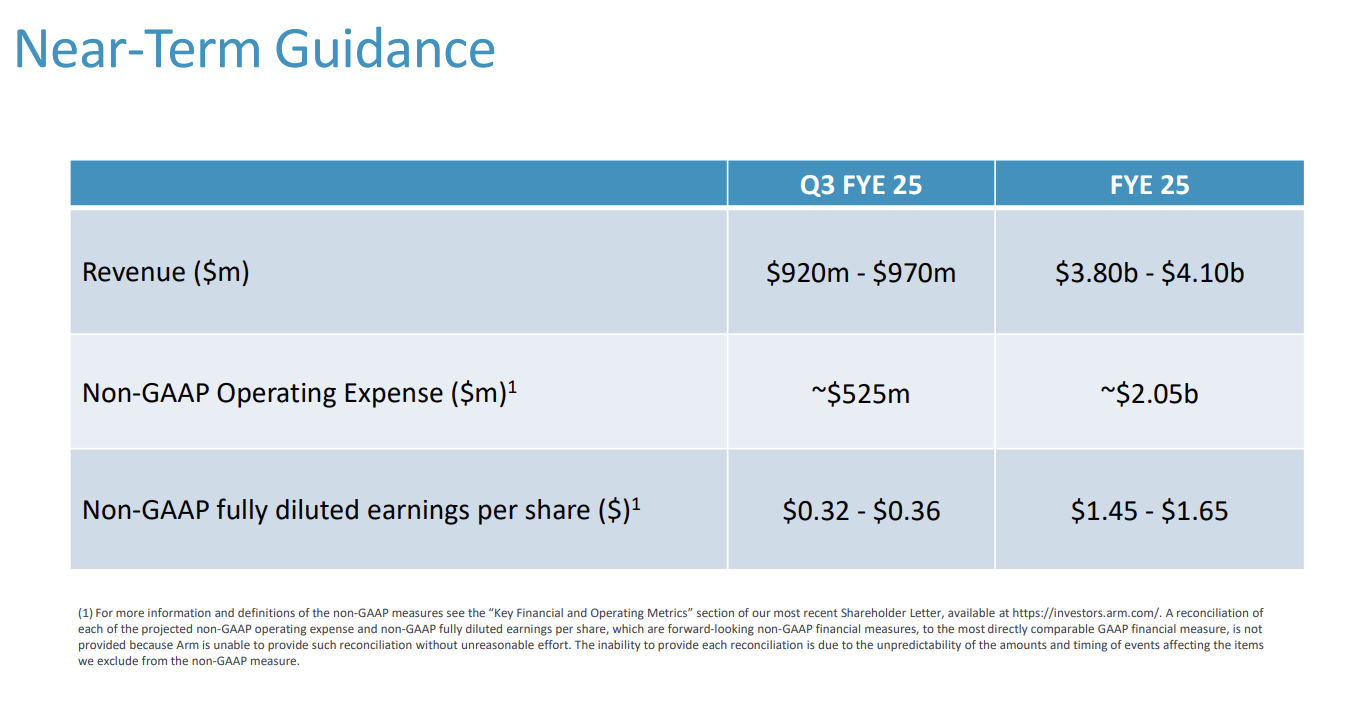 Near-Term Guidance

| | Q3 FYE 25 | FYE 25 |
|---|---|---|
| Revenue (\$m) | \$920m - \$970m | \$3.80b - \$4.10b |
| Non-GAAP Operating Expense (\$m)$^1$ | ~\$525m | ~\$2.05b |
| Non-GAAP fully diluted earnings per share (\$)$^1$ | \$0.32 - \$0.36 | \$1.45 - \$1.65 |

(1) For more information and definitions of the non-GAAP measures see the "Key Financial and Operating Metrics" section of our most recent Shareholder Letter, available at https://investors.arm.com/. A reconciliation of each of the projected non-GAAP operating expense and non-GAAP fully diluted earnings per share, which are forward-looking non-GAAP financial measures, to the most directly comparable GAAP financial measure, is not provided because Arm is unable to provide such reconciliation without unreasonable effort. The inability to provide each reconciliation is due to the unpredictability of the amounts and timing of events affecting the items we exclude from the non-GAAP measure.